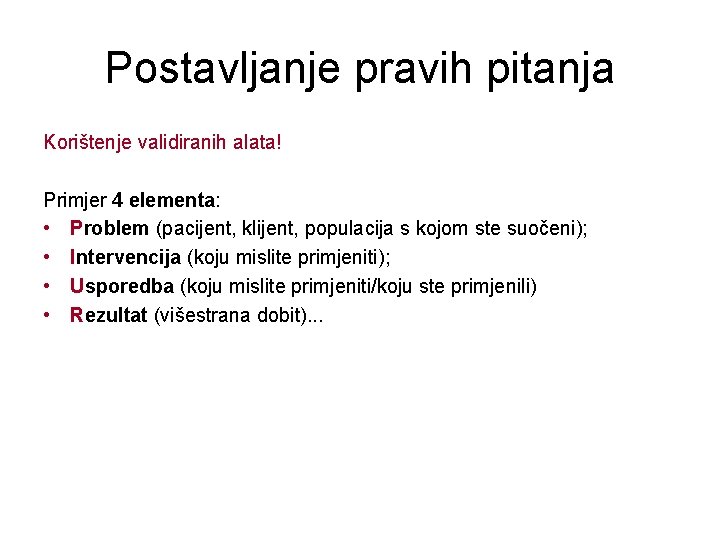 Postavljanje pravih pitanja

Korištenje validiranih alata!

Primjer 4 elementa:
• Problem (pacijent, klijent, populacija s kojom ste suočeni);
• Intervencija (koju mislite primjeniti);
• Usporedba (koju mislite primjeniti/koju ste primjenili)
• Rezultat (višestrana dobit)...